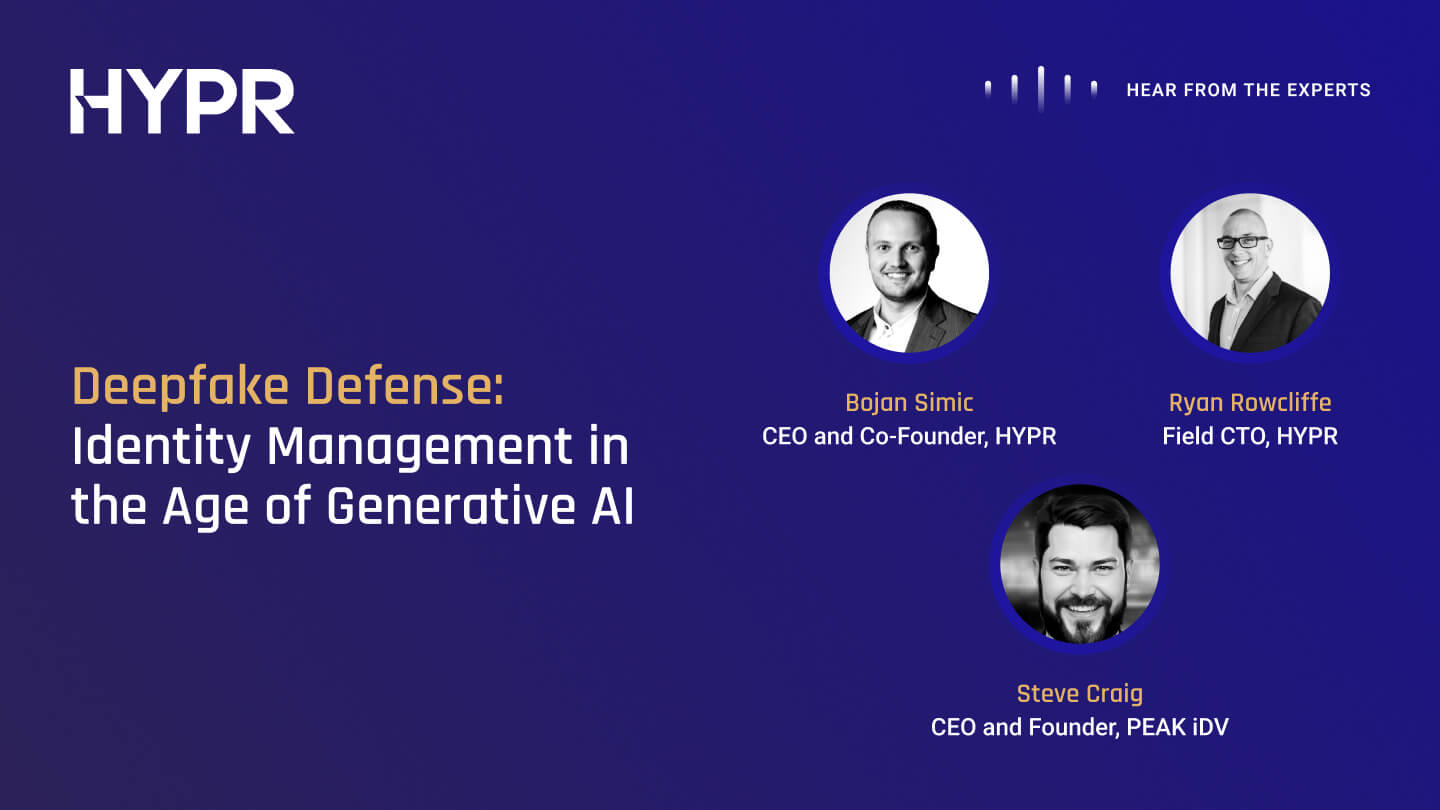 HYPR

HEAR FROM THE EXPERTS

Deepfake Defense: Identity Management in the Age of Generative AI

Bojan Simic
CEO and Co-Founder, HYPR

Ryan Rowcliffe
Field CTO, HYPR

Steve Craig
CEO and Founder, PEAK iDV